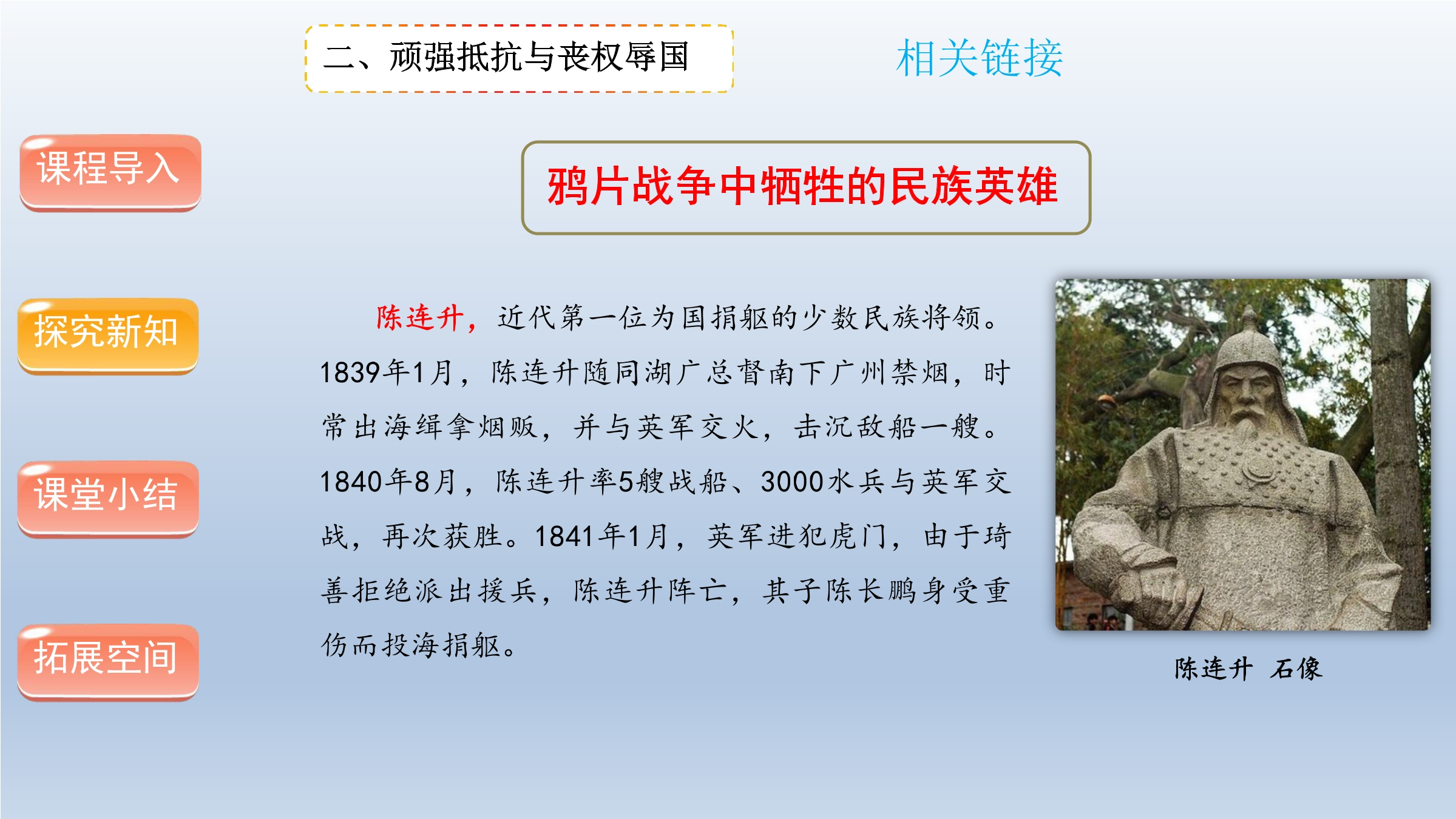 二、顽强抵抗与丧权辱国

相关链接

课程导入

探究新知

课堂小结

拓展空间

鸦片战争中牺牲的民族英雄

陈连升，近代第一位为国捐躯的少数民族将领。1839年1月，陈连升随同湖广总督南下广州禁烟，时常出海缉拿烟贩，并与英军交火，击沉敌船一艘。1840年8月，陈连升率5艘战船、3000水兵与英军交战，再次获胜。1841年1月，英军进犯虎门，由于琦善拒绝派出援兵，陈连升阵亡，其子陈长鹏身受重伤而投海捐躯。

陈连升 石像